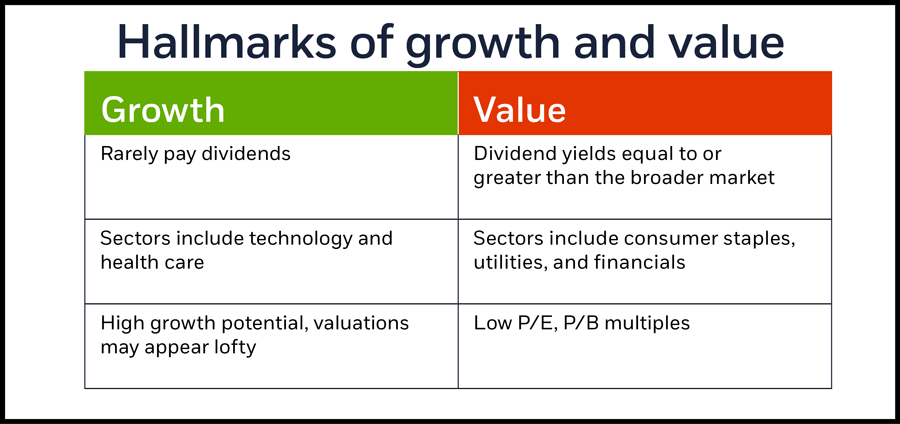 Hallmarks of growth and value

| Growth | Value |
|---|---|
| Rarely pay dividends | Dividend yields equal to or greater than the broader market |
| Sectors include technology and health care | Sectors include consumer staples, utilities, and financials |
| High growth potential, valuations may appear lofty | Low P/E, P/B multiples |